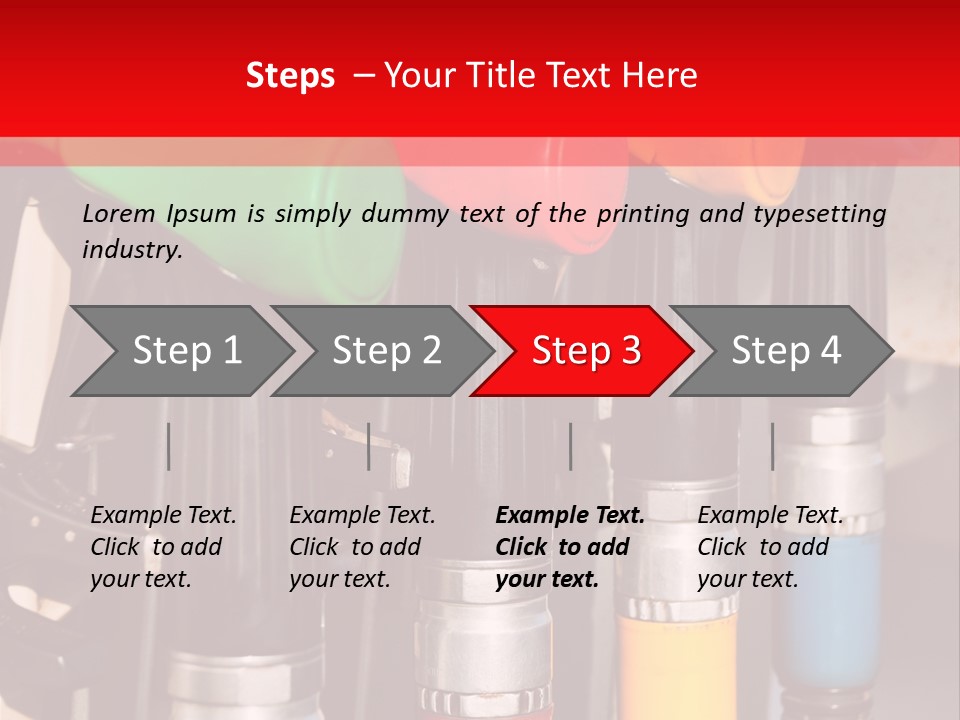 Steps – Your Title Text Here

Lorem Ipsum is simply dummy text of the printing and typesetting industry.

Step 1

Step 2

Step 3

Step 4

Example Text. Click to add your text.

Example Text. Click to add your text.

Example Text. Click to add your text.

Example Text. Click to add your text.